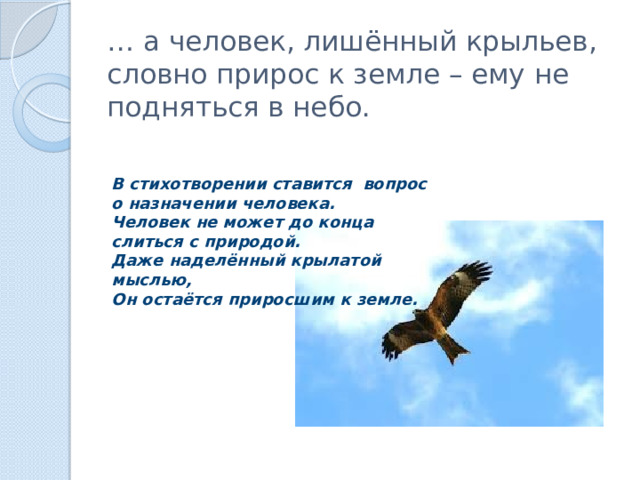 … а человек, лишённый крыльев, словно прирос к земле – ему не подняться в небо.

В стихотворении ставится вопрос о назначении человека.
Человек не может до конца слиться с природой.
Даже наделённый крылатой мыслью,
Он остаётся приросшим к земле.